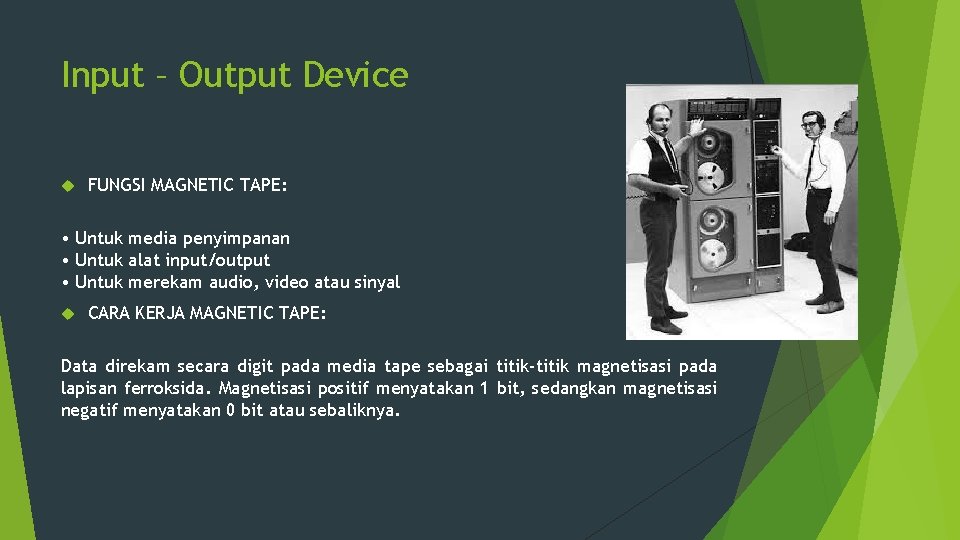 Input – Output Device

FUNGSI MAGNETIC TAPE:

• Untuk media penyimpanan
• Untuk alat input/output
• Untuk merekam audio, video atau sinyal

CARA KERJA MAGNETIC TAPE:

Data direkam secara digit pada media tape sebagai titik-titik magnetisasi pada lapisan ferroksida. Magnetisasi positif menyatakan 1 bit, sedangkan magnetisasi negatif menyatakan 0 bit atau sebaliknya.